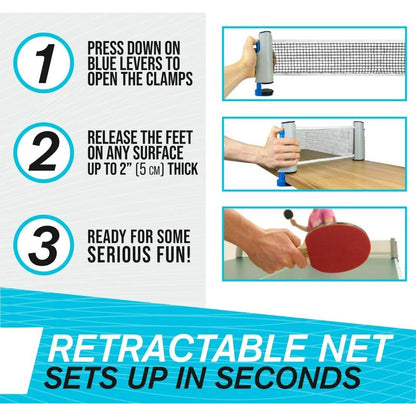 1

PRESS DOWN ON BLUE LEVERS TO OPEN THE CLAMPS

2

RELEASE THE FEET ON ANY SURFACE UP TO 2" (5 CM) THICK

3

READY FOR SOME SERIOUS FUN!

RETRACTABLE NET
SETS UP IN SECONDS